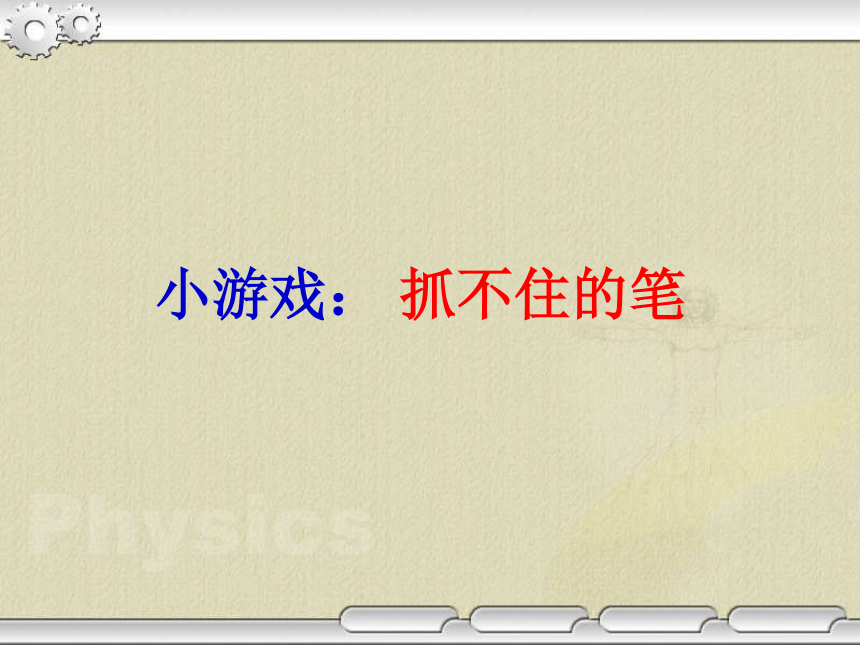 小游戏： 抓不住的笔

Physics